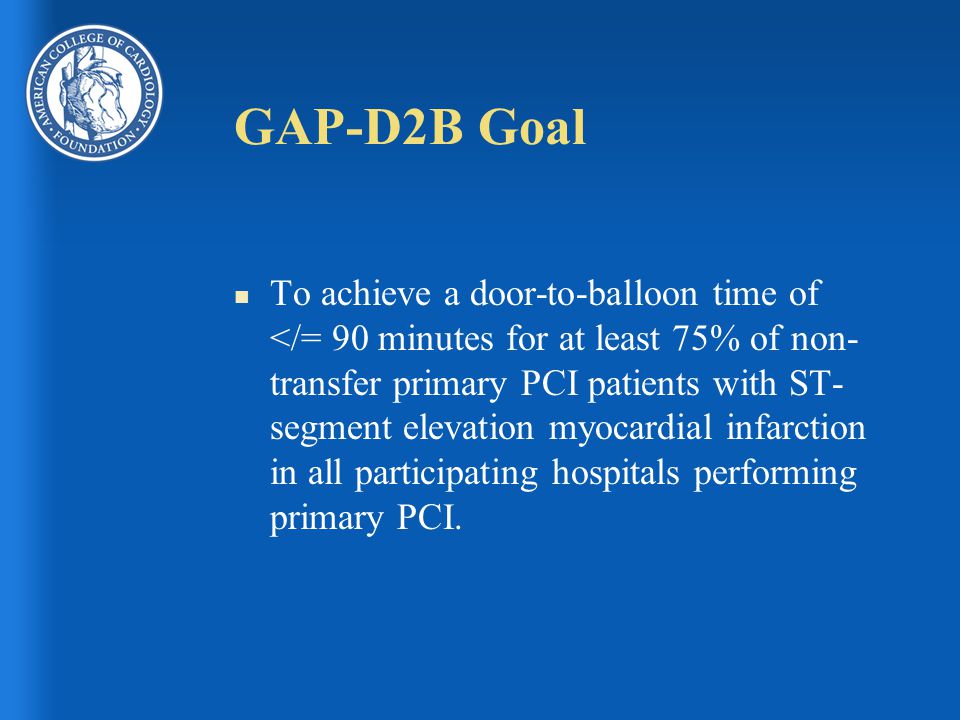 AMERICAN COLLEGE OF CARDIOLOGY FOUNDATION

GAP-D2B Goal

To achieve a door-to-balloon time of </= 90 minutes for at least 75% of non-transfer primary PCI patients with ST-segment elevation myocardial infarction in all participating hospitals performing primary PCI.